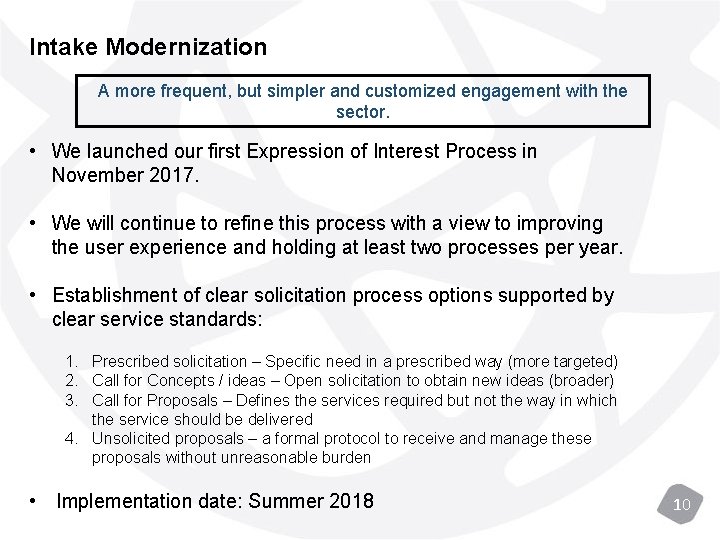 Intake Modernization

A more frequent, but simpler and customized engagement with the sector.

• We launched our first Expression of Interest Process in November 2017.

• We will continue to refine this process with a view to improving the user experience and holding at least two processes per year.

• Establishment of clear solicitation process options supported by clear service standards:

1. Prescribed solicitation – Specific need in a prescribed way (more targeted)
2. Call for Concepts / ideas – Open solicitation to obtain new ideas (broader)
3. Call for Proposals – Defines the services required but not the way in which the service should be delivered
4. Unsolicited proposals – a formal protocol to receive and manage these proposals without unreasonable burden

• Implementation date: Summer 2018

10